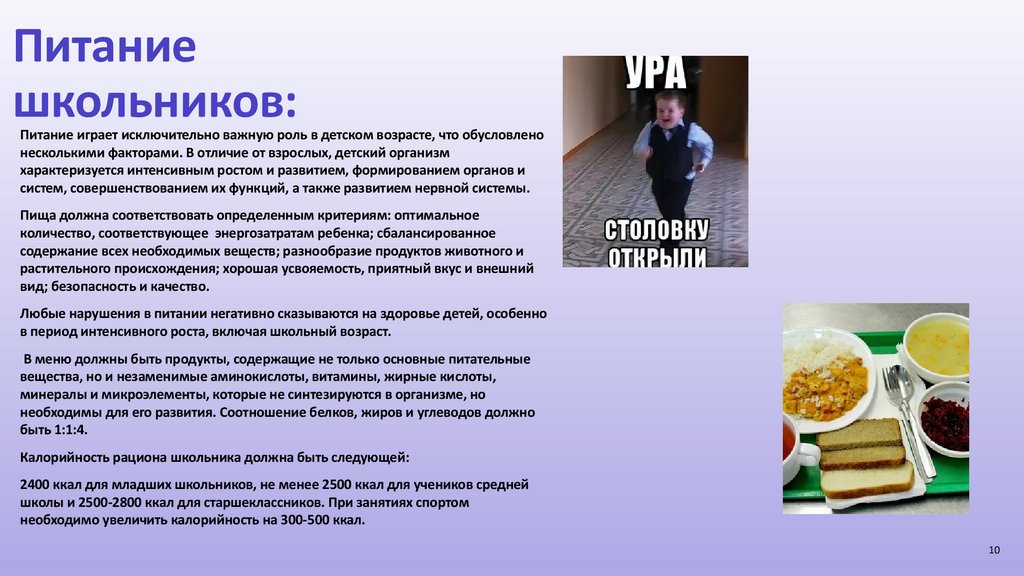 Питание школьников:

Питание играет исключительно важную роль в детском возрасте, что обусловлено несколькими факторами. В отличие от взрослых, детский организм характеризуется интенсивным ростом и развитием, формированием органов и систем, совершенствованием их функций, а также развитием нервной системы.

Пища должна соответствовать определенным критериям: оптимальное количество, соответствующее энергозатратам ребенка; сбалансированное содержание всех необходимых веществ; разнообразие продуктов животного и растительного происхождения; хорошая усвояемость, приятный вкус и внешний вид; безопасность и качество.

Любые нарушения в питании негативно сказываются на здоровье детей, особенно в период интенсивного роста, включая школьный возраст.

В меню должны быть продукты, содержащие не только основные питательные вещества, но и незаменимые аминокислоты, витамины, жирные кислоты, минералы и микроэлементы, которые не синтезируются в организме, но необходимы для его развития. Соотношение белков, жиров и углеводов должно быть 1:1:4.

Калорийность рациона школьника должна быть следующей:

2400 ккал для младших школьников, не менее 2500 ккал для учеников средней школы и 2500-2800 ккал для старшеклассников. При занятиях спортом необходимо увеличить калорийность на 300-500 ккал.

УРА

СТОЛОВКУ ОТКРЫЛИ

10